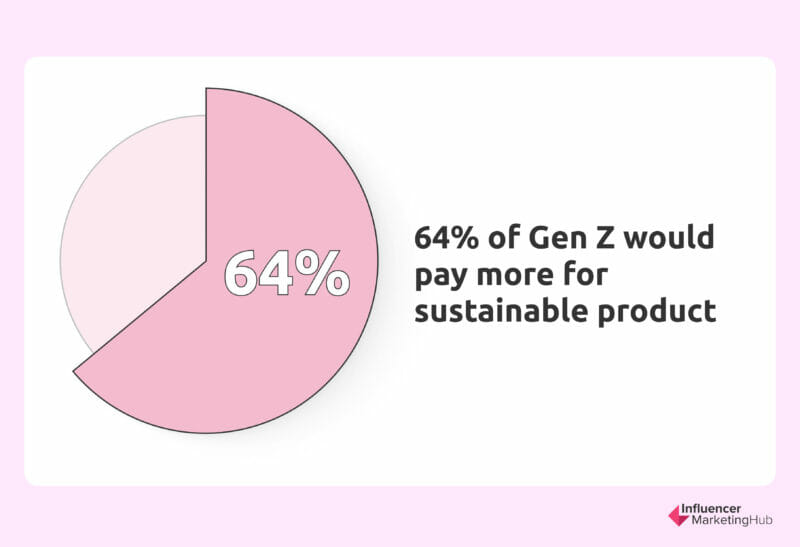 64%

64% of Gen Z would pay more for sustainable product

Influencer MarketingHub